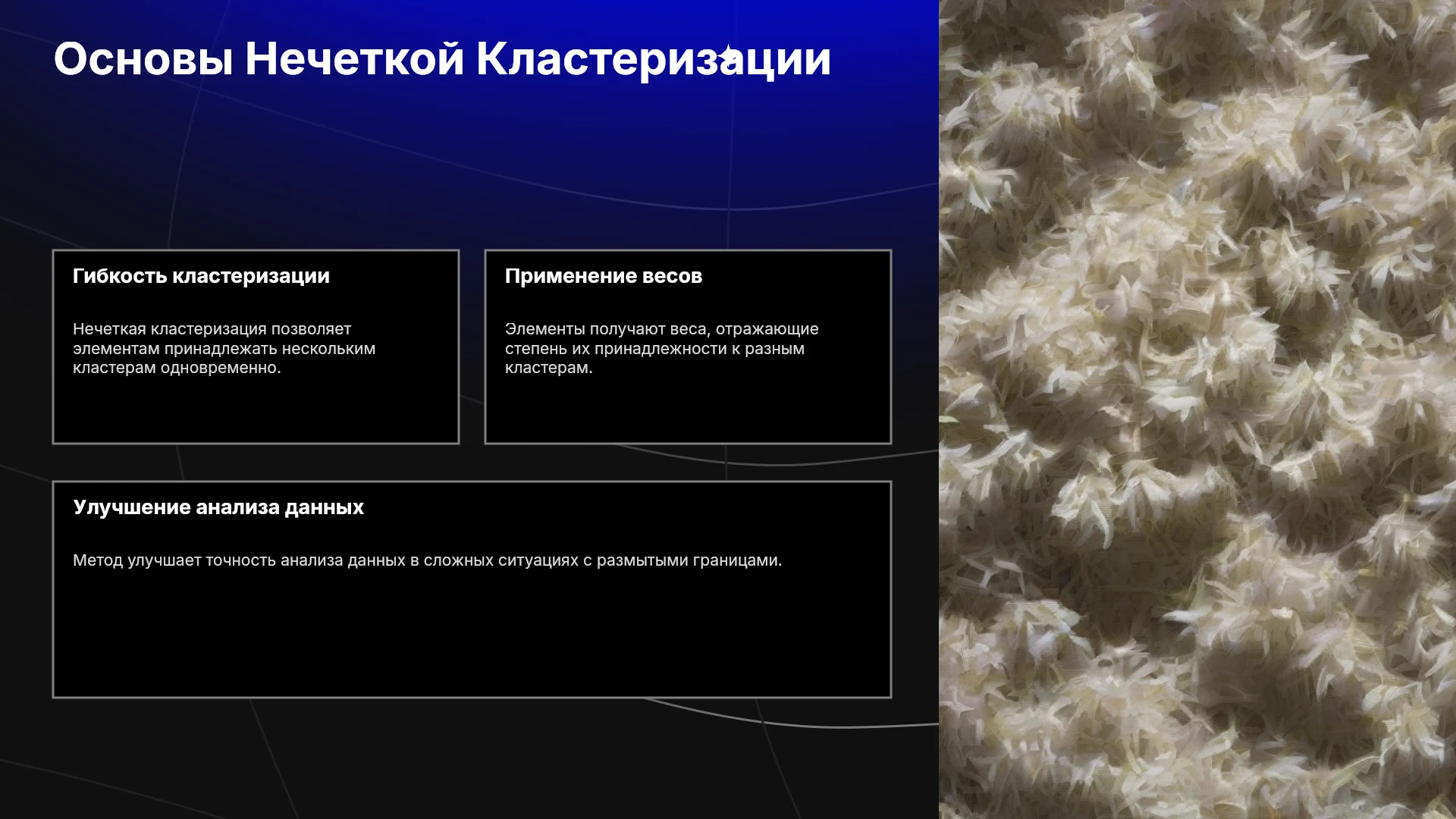 Основы Нечеткой Кластеризации

Гибкость кластеризации

Нечеткая кластеризация позволяет элементам принадлежать нескольким кластерам одновременно.

Применение весов

Элементы получают веса, отражающие степень их принадлежности к разным кластерам.

Улучшение анализа данных

Метод улучшает точность анализа данных в сложных ситуациях с размытыми границами.